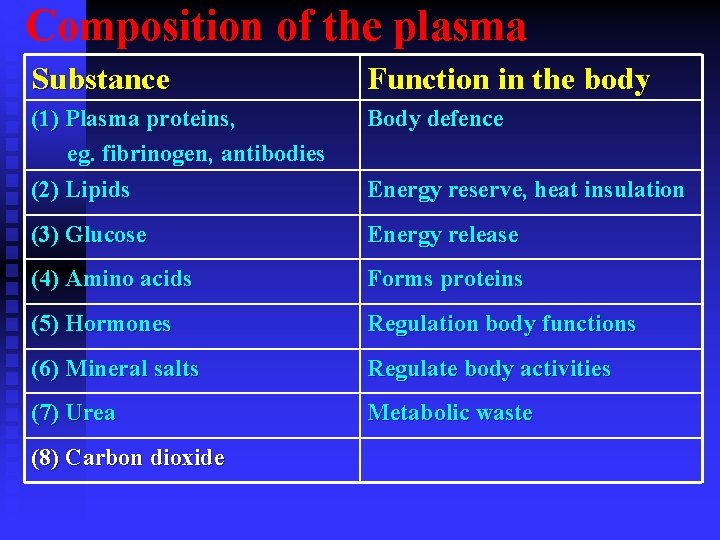 Composition of the plasma

| Substance | Function in the body |
|---|---|
| (1) Plasma proteins, eg. fibrinogen, antibodies | Body defence |
| (2) Lipids | Energy reserve, heat insulation |
| (3) Glucose | Energy release |
| (4) Amino acids | Forms proteins |
| (5) Hormones | Regulation body functions |
| (6) Mineral salts | Regulate body activities |
| (7) Urea | Metabolic waste |
| (8) Carbon dioxide | |